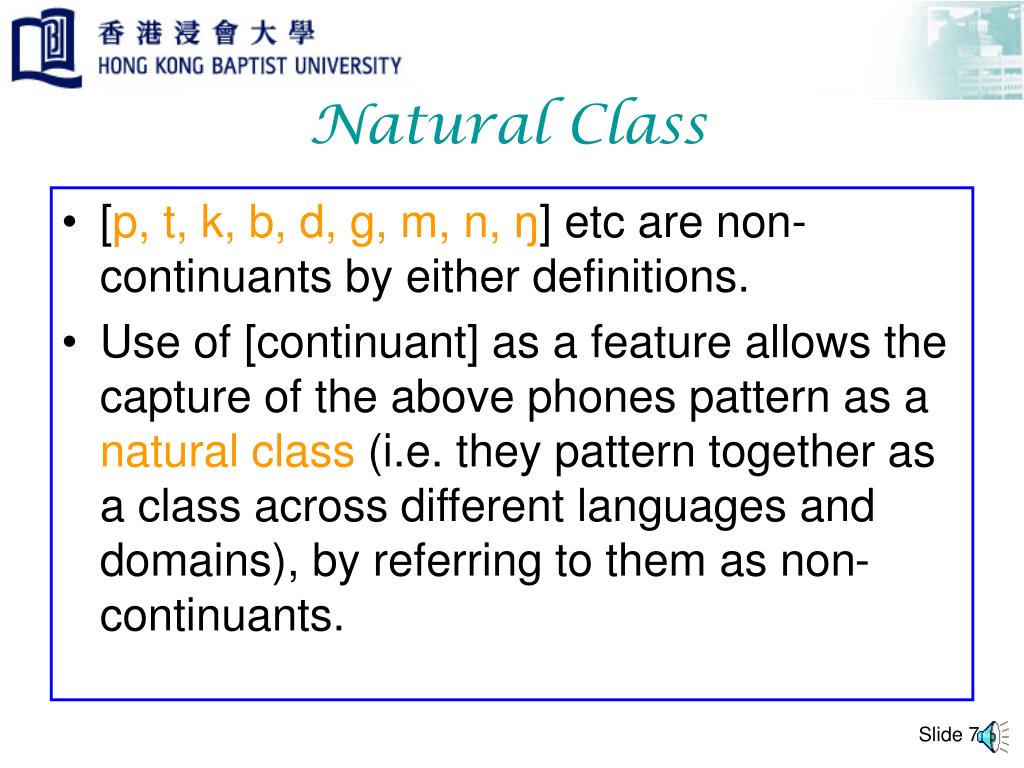 香港浸會大學
HONG KONG BAPTIST UNIVERSITY

Natural Class

• [p, t, k, b, d, g, m, n, ŋ] etc are non-continuants by either definitions.
• Use of [continuant] as a feature allows the capture of the above phones pattern as a natural class (i.e. they pattern together as a class across different languages and domains), by referring to them as non-continuants.

Slide 7